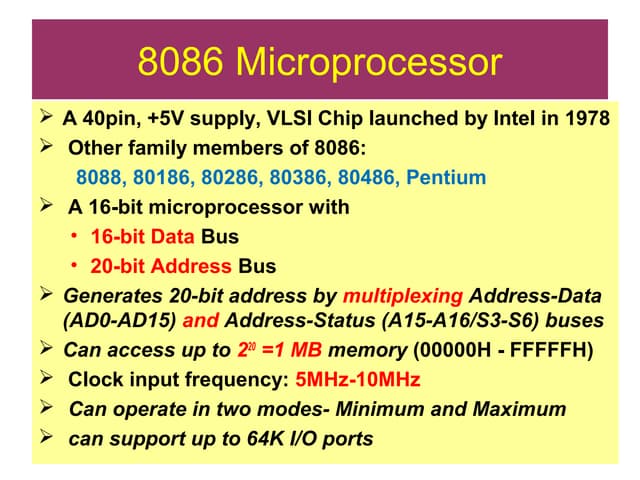 8086 Microprocessor

➢ A 40pin, +5V supply, VLSI Chip launched by Intel in 1978

➢ Other family members of 8086:
8088, 80186, 80286, 80386, 80486, Pentium

➢ A 16-bit microprocessor with
• 16-bit Data Bus
• 20-bit Address Bus

➢ Generates 20-bit address by multiplexing Address-Data (AD0-AD15) and Address-Status (A15-A16/S3-S6) buses

➢ Can access up to $2^{20}$ =1 MB memory (00000H - FFFFFH)

➢ Clock input frequency: 5MHz-10MHz

➢ Can operate in two modes- Minimum and Maximum

➢ can support up to 64K I/O ports